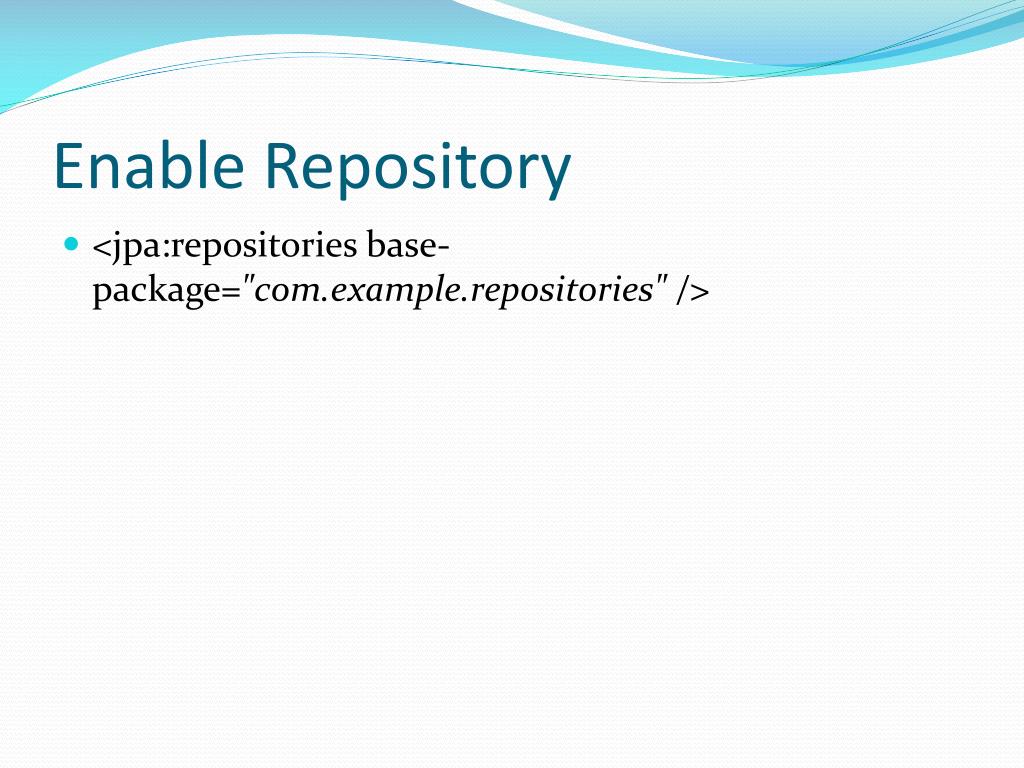 Enable Repository

<jpa:repositories base-package="com.example.repositories" />